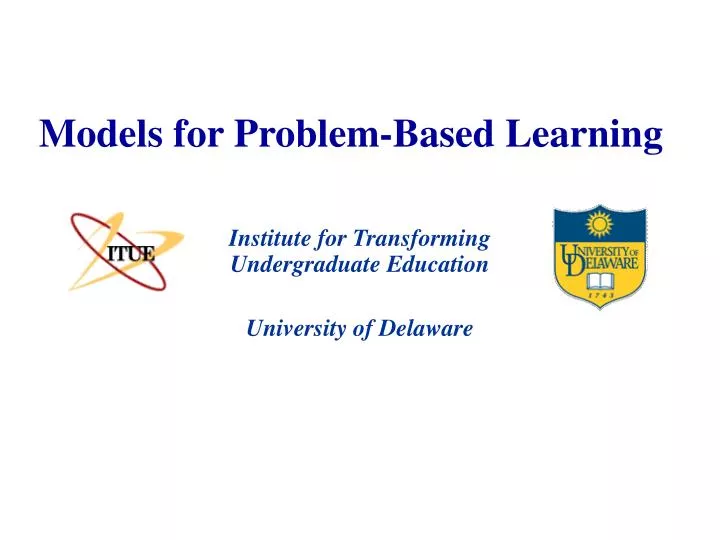 Models for Problem-Based Learning

ITUE

Institute for Transforming Undergraduate Education

University of Delaware

UNIVERSITY OF DELAWARE

1743